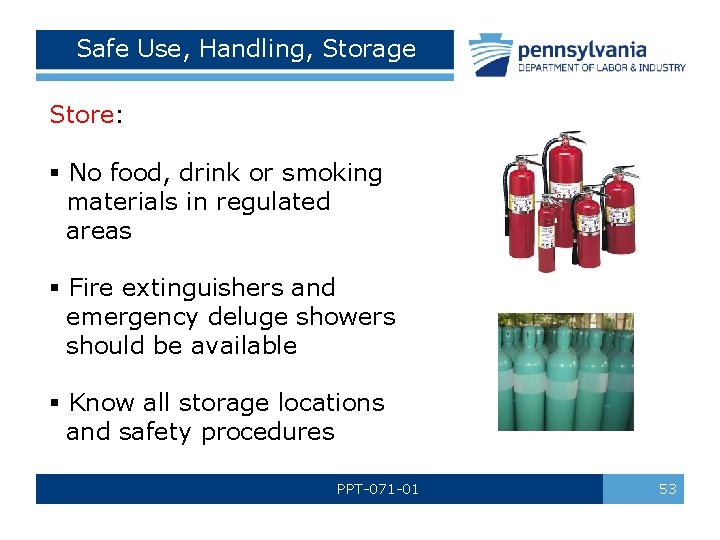 Safe Use, Handling, Storage

pennsylvania
DEPARTMENT OF LABOR & INDUSTRY

Store:

▪ No food, drink or smoking materials in regulated areas

▪ Fire extinguishers and emergency deluge showers should be available

▪ Know all storage locations and safety procedures

PPT-071-01

53